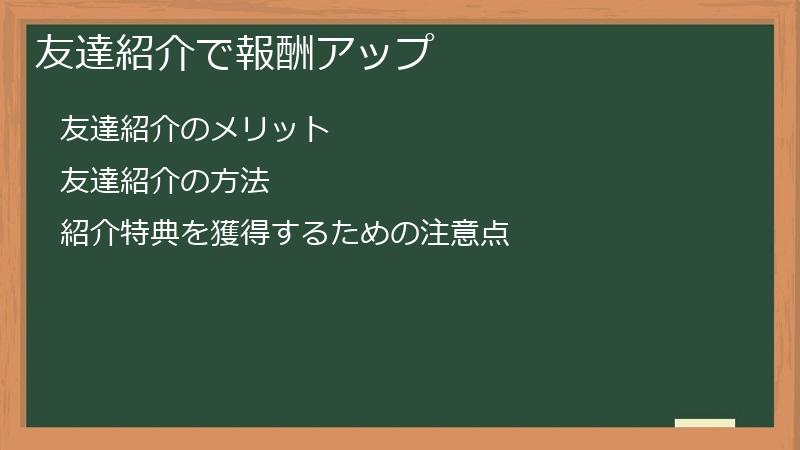 友達紹介で報酬アップ

友達紹介のメリット

友達紹介の方法

紹介特典を獲得するための注意点